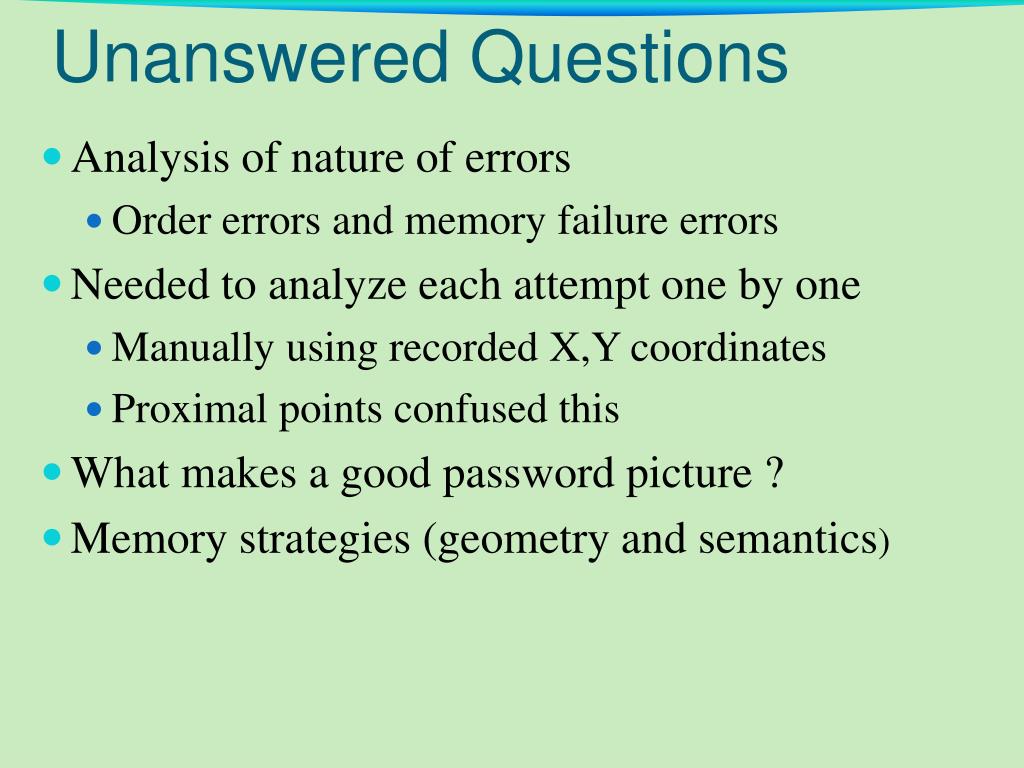 Unanswered Questions

- Analysis of nature of errors
  - Order errors and memory failure errors
- Needed to analyze each attempt one by one
  - Manually using recorded X,Y coordinates
  - Proximal points confused this
- What makes a good password picture ?
- Memory strategies (geometry and semantics)